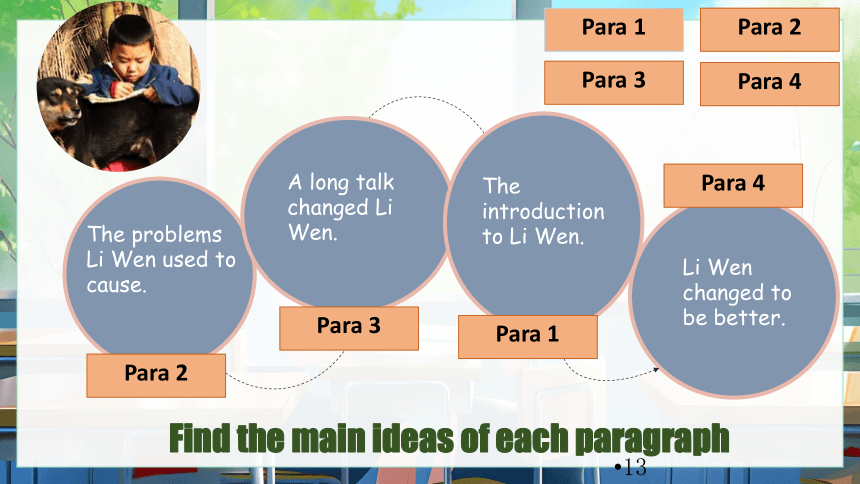 Para 1
Para 2
Para 3
Para 4

The problems Li Wen used to cause.

Para 2

A long talk changed Li Wen.

Para 3

The introduction to Li Wen.

Para 1

Para 4

Li Wen changed to be better.

Find the main ideas of each paragraph

•13